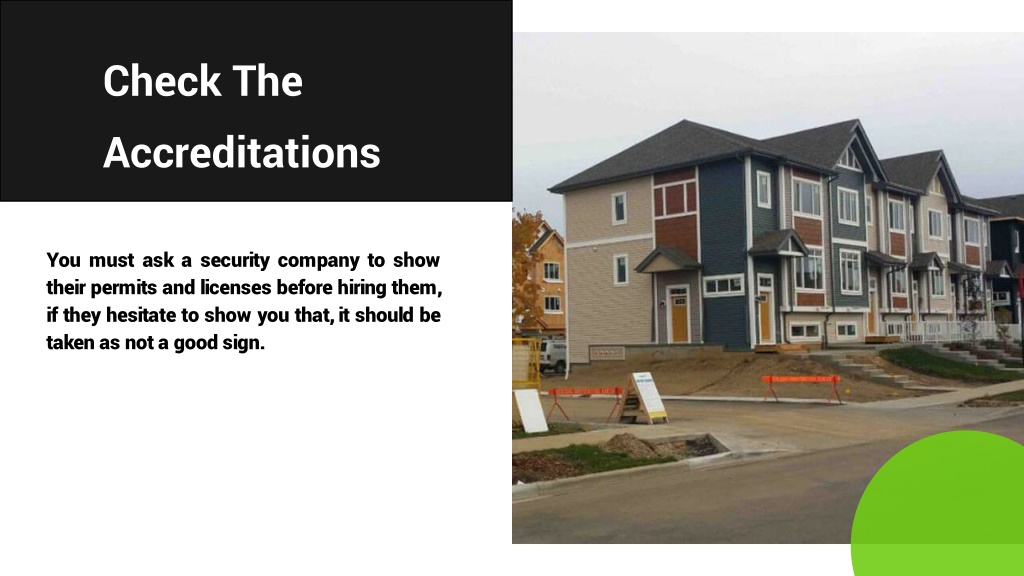 Check The Accreditations

You must ask a security company to show their permits and licenses before hiring them, if they hesitate to show you that, it should be taken as not a good sign.